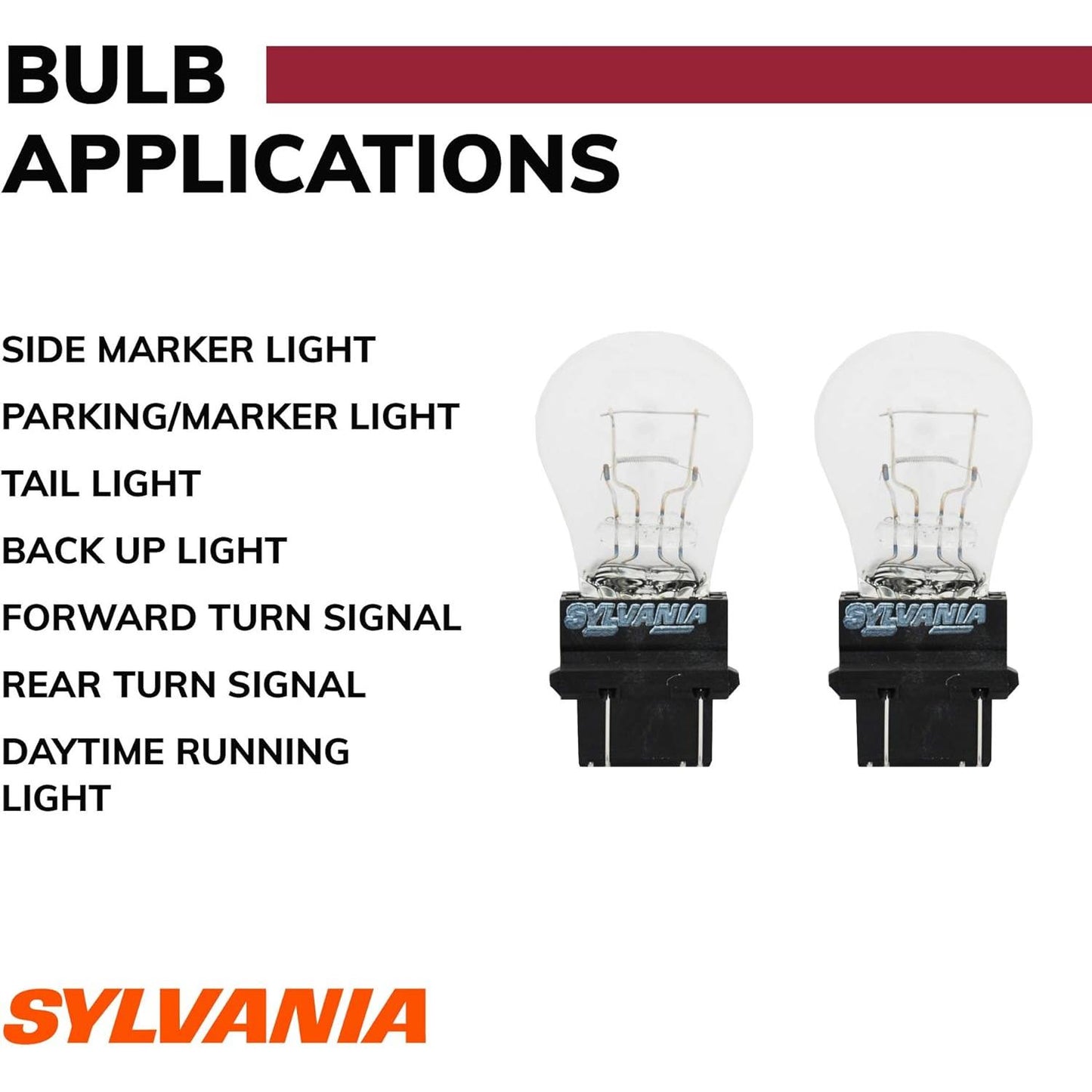 BULB APPLICATIONS

SIDE MARKER LIGHT

PARKING/MARKER LIGHT

TAIL LIGHT

BACK UP LIGHT

FORWARD TURN SIGNAL

REAR TURN SIGNAL

DAYTIME RUNNING LIGHT

SYLVANIA

SYLVANIA

SYLVANIA